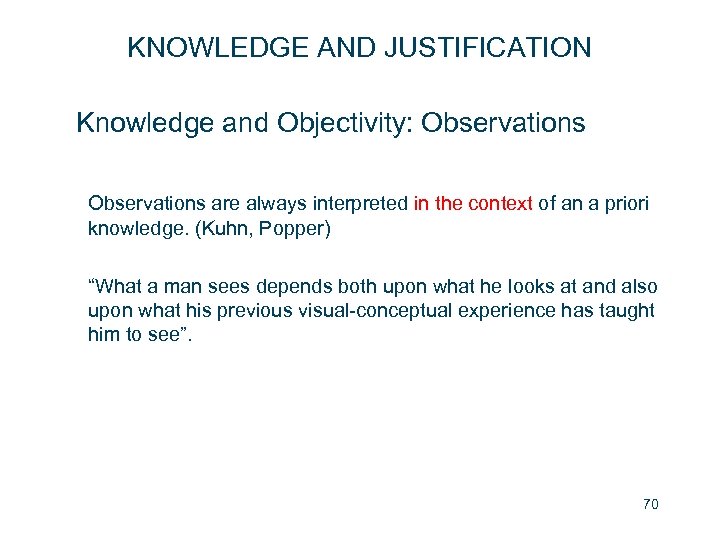 KNOWLEDGE AND JUSTIFICATION

Knowledge and Objectivity: Observations

Observations are always interpreted in the context of an a priori knowledge. (Kuhn, Popper)

“What a man sees depends both upon what he looks at and also upon what his previous visual-conceptual experience has taught him to see”.

70